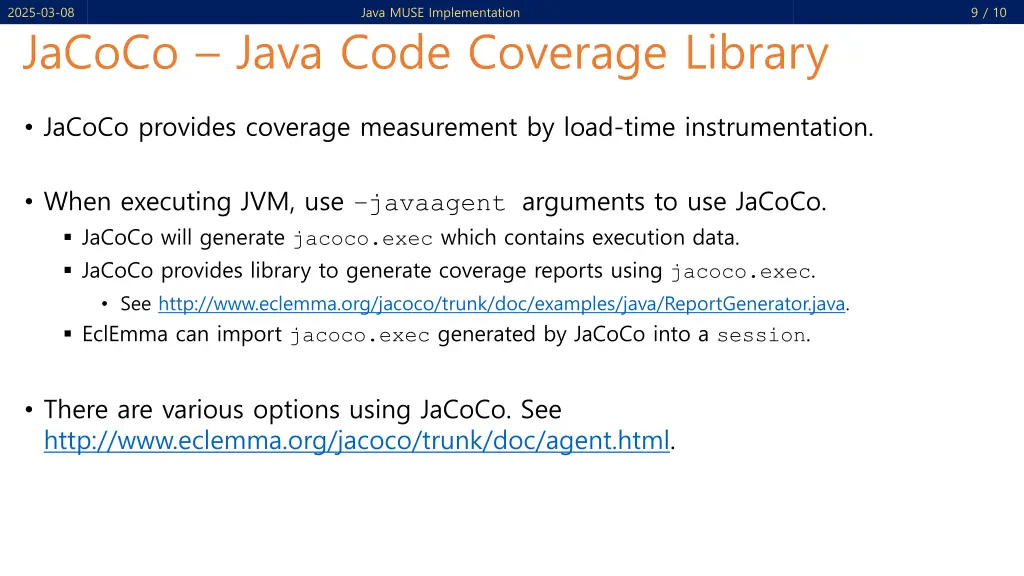 2025-03-08 Java MUSE Implementation 9 / 10

JaCoCo – Java Code Coverage Library

• JaCoCo provides coverage measurement by load-time instrumentation.

• When executing JVM, use –javaagent arguments to use JaCoCo.
▪ JaCoCo will generate jacoco.exec which contains execution data.
▪ JaCoCo provides library to generate coverage reports using jacoco.exec.
• See http://www.eclemma.org/jacoco/trunk/doc/examples/java/ReportGenerator.java.
▪ EclEmma can import jacoco.exec generated by JaCoCo into a session.

• There are various options using JaCoCo. See http://www.eclemma.org/jacoco/trunk/doc/agent.html.